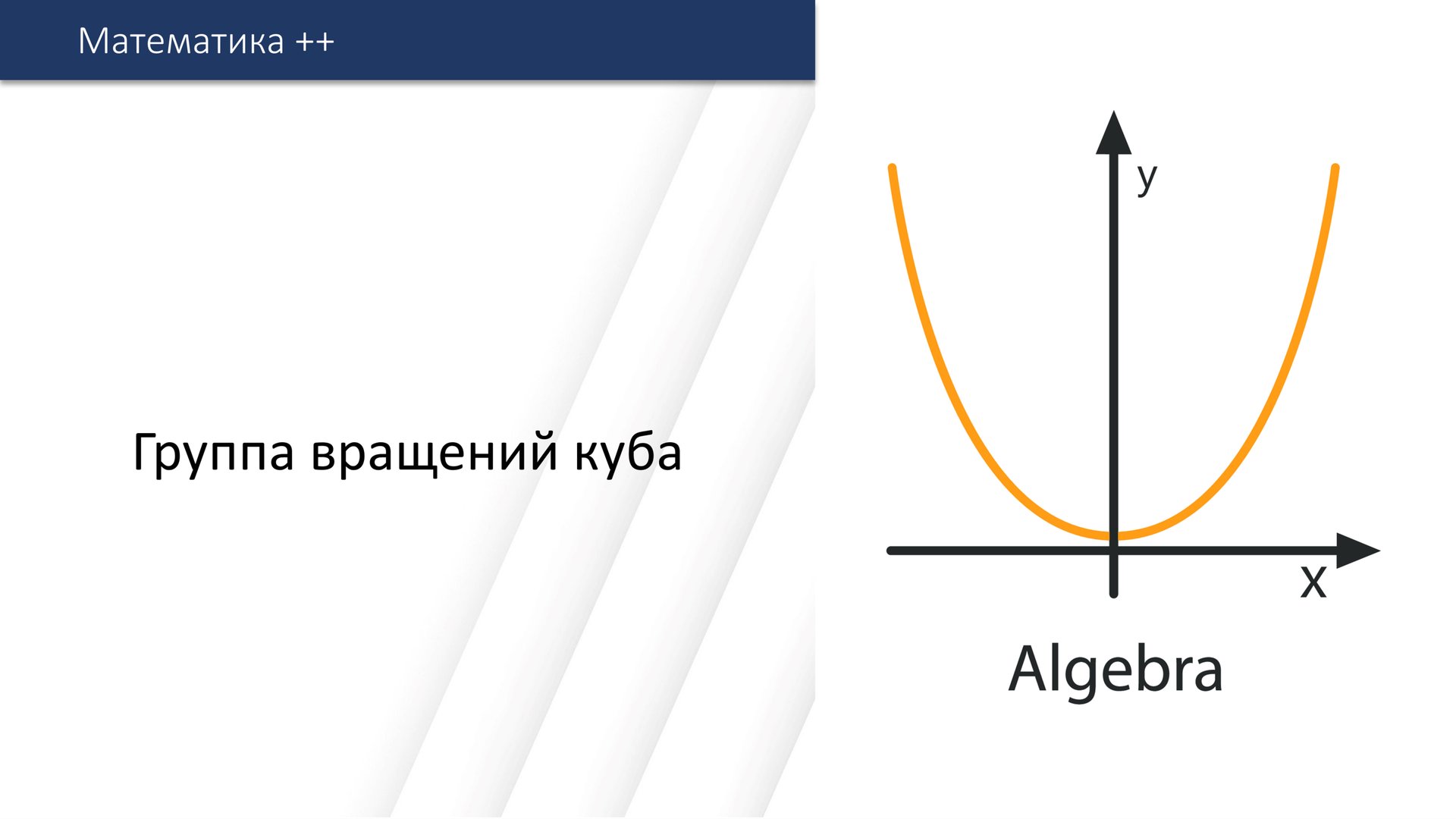 Математика ++

Группа вращений куба

y

x

Algebra